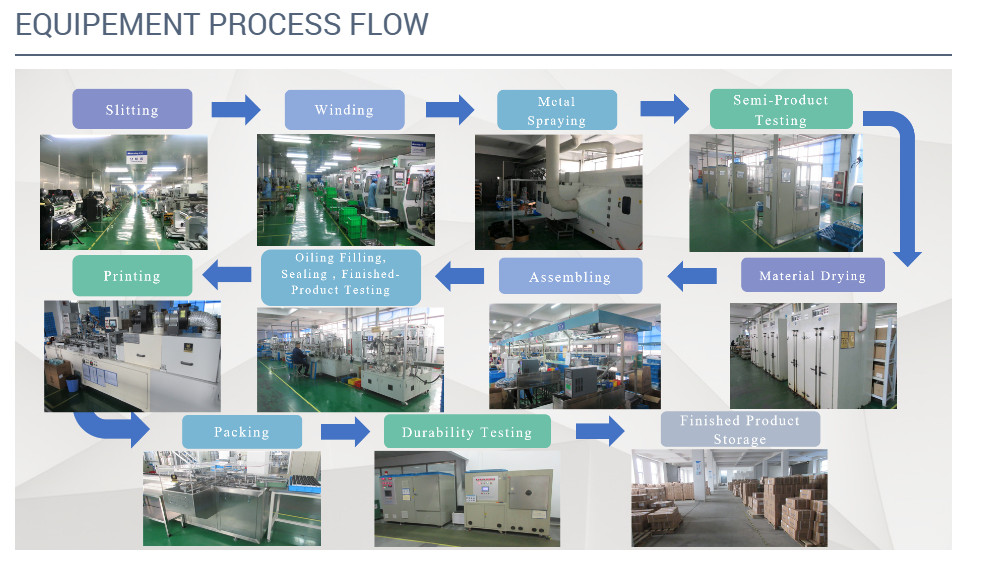 EQUIPEMENT PROCESS FLOW

Slitting

Winding

Metal Spraying

Semi-Product Testing

Material Drying

Assembling

Oiling Filling, Sealing , Finished-Product Testing

Printing

Packing

Durability Testing

Finished Product Storage